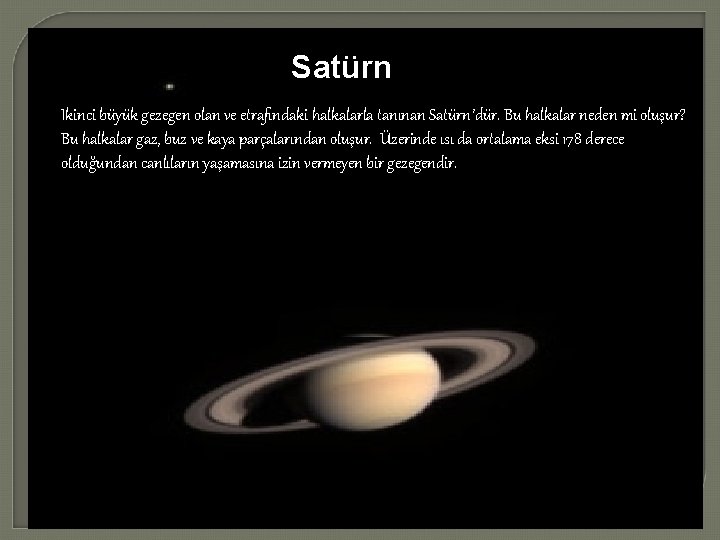 Satürn

Ikinci büyük gezegen olan ve etrafındaki halkalarla tanınan Satürn'dür. Bu halkalar neden mi oluşur? Bu halkalar gaz, buz ve kaya parçalarından oluşur. Üzerinde ısı da ortalama eksi 178 derece olduğundan canlıların yaşamasına izin vermeyen bir gezegendir.